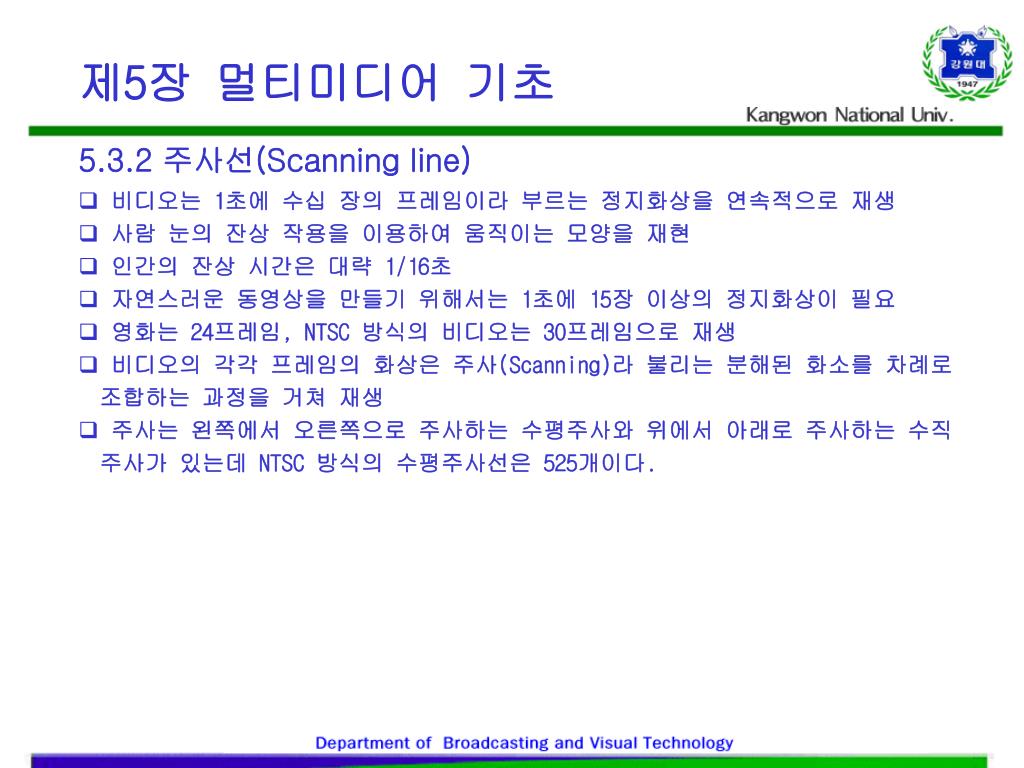 제5장 멀티미디어 기초

강원대
1947

Kangwon National Univ.

5.3.2 주사선(Scanning line)

❑ 비디오는 1초에 수십 장의 프레임이라 부르는 정지화상을 연속적으로 재생
❑ 사람 눈의 잔상 작용을 이용하여 움직이는 모양을 재현
❑ 인간의 잔상 시간은 대략 1/16초
❑ 자연스러운 동영상을 만들기 위해서는 1초에 15장 이상의 정지화상이 필요
❑ 영화는 24프레임, NTSC 방식의 비디오는 30프레임으로 재생
❑ 비디오의 각각 프레임의 화상은 주사(Scanning)라 불리는 분해된 화소를 차례로 조합하는 과정을 거쳐 재생
❑ 주사는 왼쪽에서 오른쪽으로 주사하는 수평주사와 위에서 아래로 주사하는 수직 주사가 있는데 NTSC 방식의 수평주사선은 525개이다.

Department of Broadcasting and Visual Technology